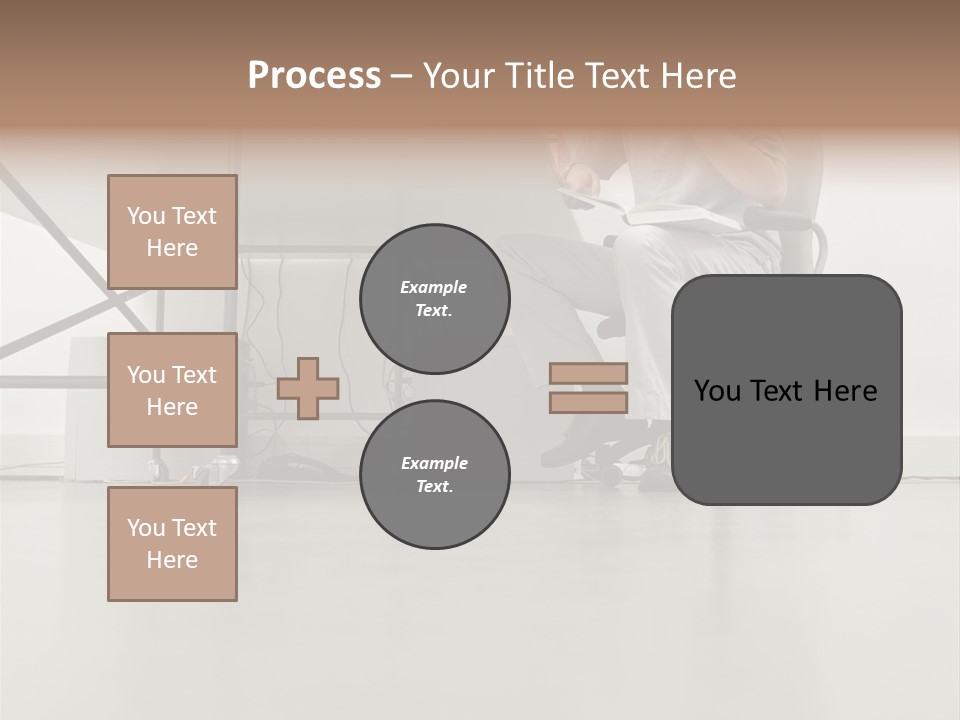 Process – Your Title Text Here

You Text Here

You Text Here

You Text Here

Example Text.

Example Text.

You Text Here